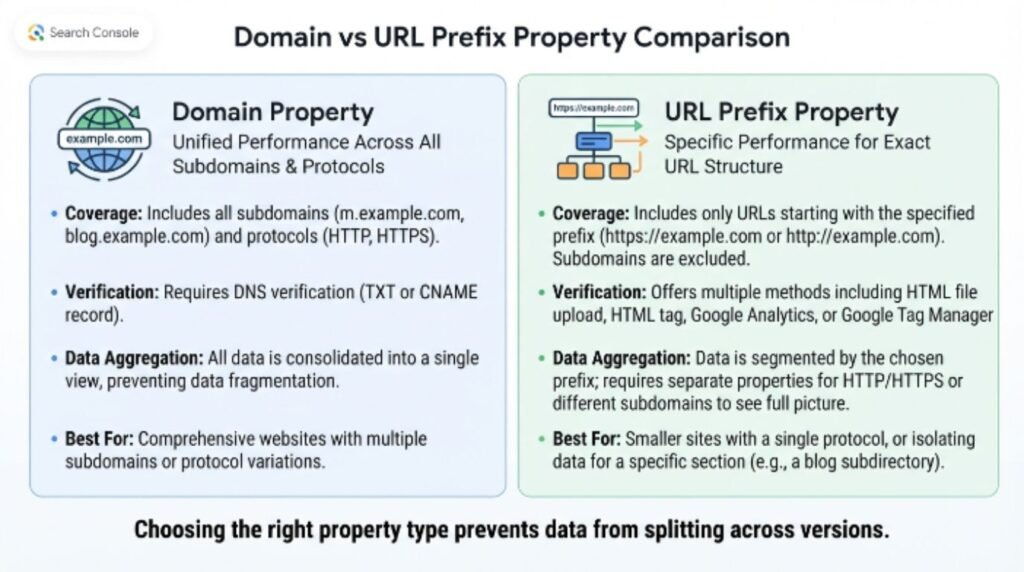 Search Console

Domain vs URL Prefix Property Comparison

example.com

Domain Property
Unified Performance Across All Subdomains & Protocols

• Coverage: Includes all subdomains (m.example.com, blog.example.com) and protocols (HTTP, HTTPS).

• Verification: Requires DNS verification (TXT or CNAME record).

• Data Aggregation: All data is consolidated into a single view, preventing data fragmentation.

• Best For: Comprehensive websites with multiple subdomains or protocol variations.

https://example.com

URL Prefix Property
Specific Performance for Exact URL Structure

• Coverage: Includes only URLs starting with the specified prefix (https://example.com or http://example.com). Subdomains are excluded.

• Verification: Offers multiple methods including HTML file upload, HTML tag, Google Analytics, or Google Tag Manager

• Data Aggregation: Data is segmented by the chosen prefix; requires separate properties for HTTP/HTTPS or different subdomains to see full picture.

• Best For: Smaller sites with a single protocol, or isolating data for a specific section (e.g., a blog subdirectory).

Choosing the right property type prevents data from splitting across versions.